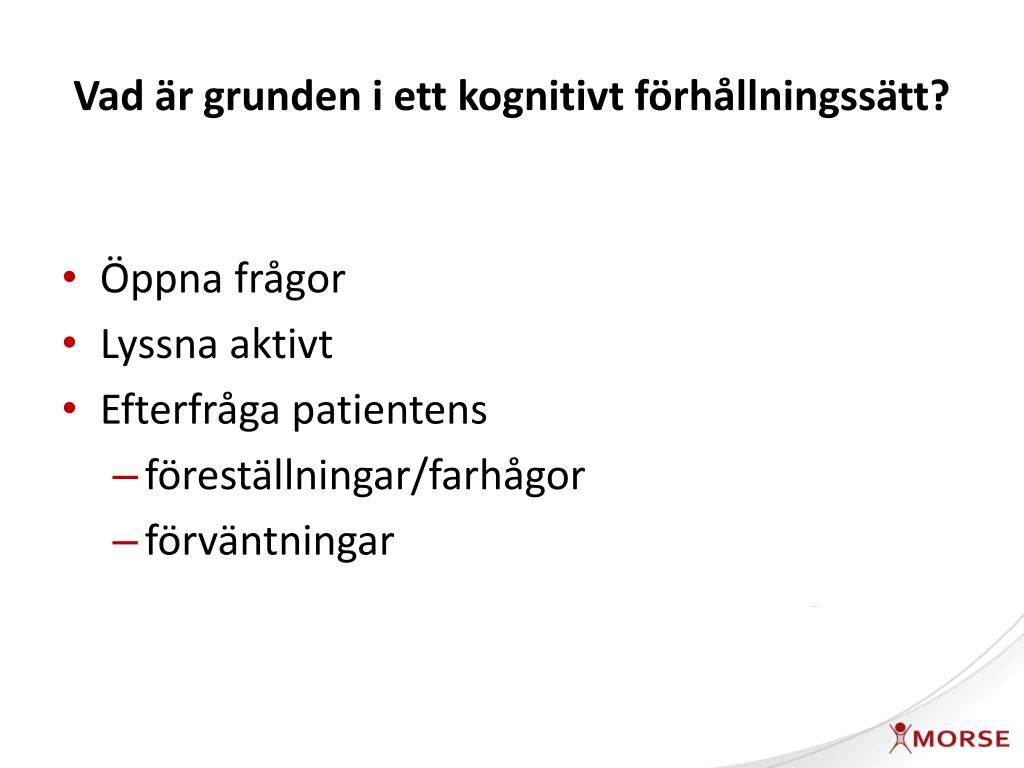 Vad är grunden i ett kognitivt förhållningssätt?

• Öppna frågor
• Lyssna aktivt
• Efterfråga patientens
– föreställningar/farhågor
– förväntningar

MORSE